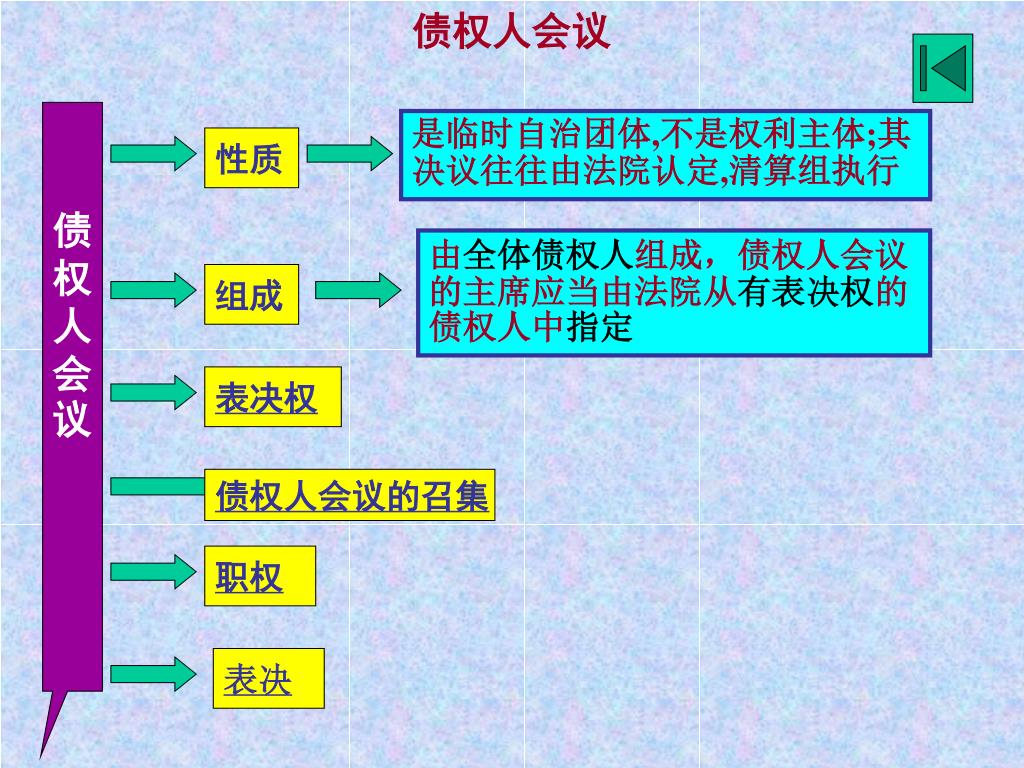 债权人会议

债权人会议

性质

是临时自治团体,不是权利主体;其决议往往由法院认定,清算组执行

组成

由全体债权人组成，债权人会议的主席应当由法院从有表决权的债权人中指定

表决权

债权人会议的召集

职权

表决